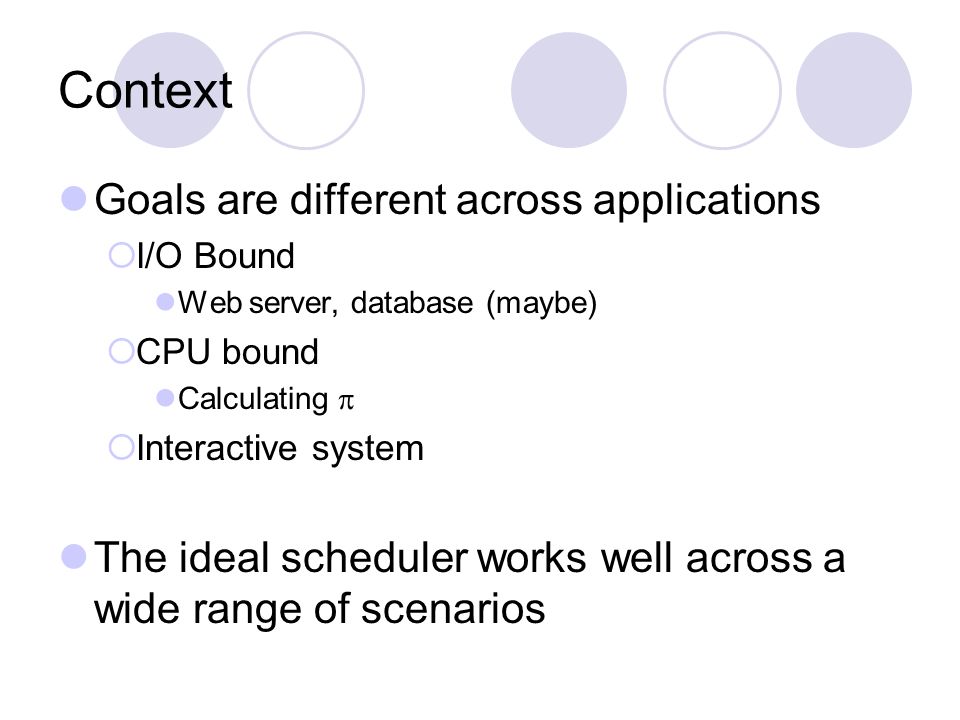 Context

Goals are different across applications

I/O Bound

Web server, database (maybe)

CPU bound

Calculating $\pi$

Interactive system

The ideal scheduler works well across a wide range of scenarios